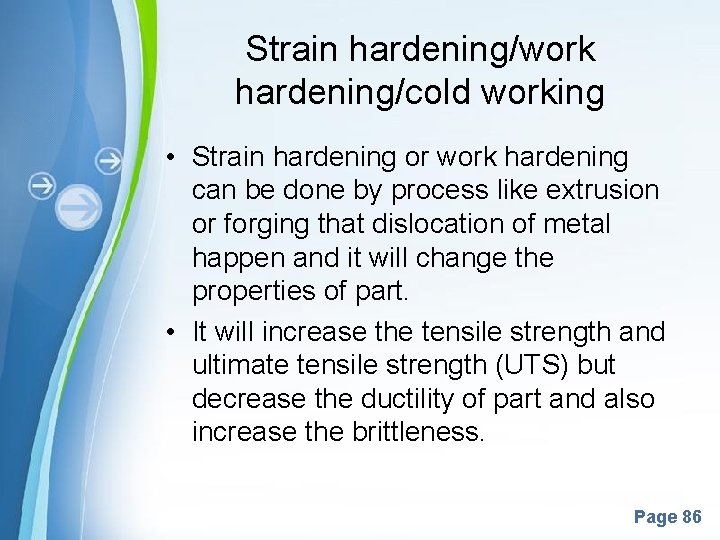 Strain hardening/work hardening/cold working

• Strain hardening or work hardening can be done by process like extrusion or forging that dislocation of metal happen and it will change the properties of part.

• It will increase the tensile strength and ultimate tensile strength (UTS) but decrease the ductility of part and also increase the brittleness.

Page 86